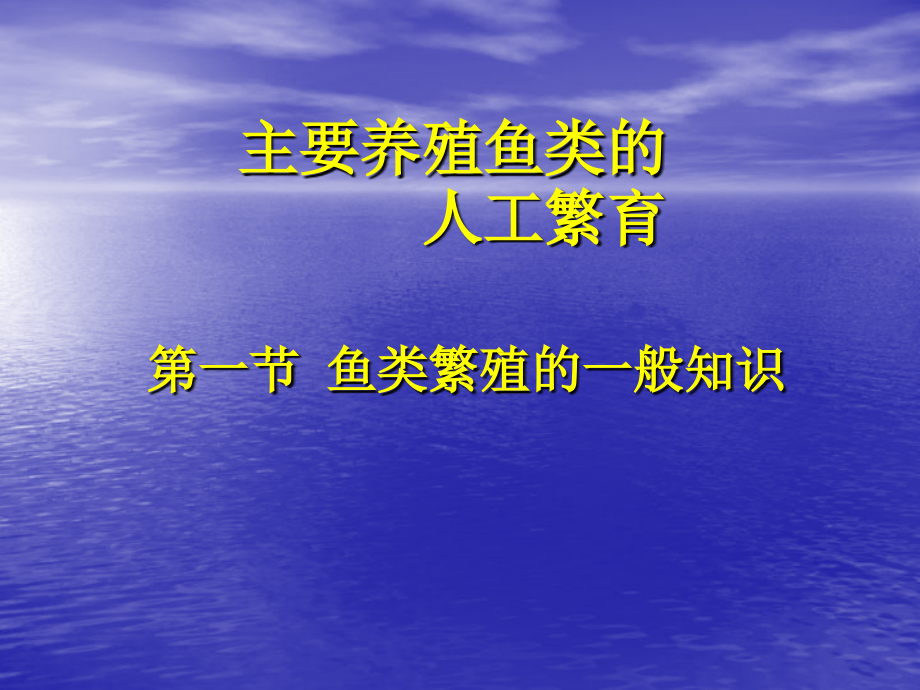 主要养殖鱼类的
人工繁育

第一节 鱼类繁殖的一般知识